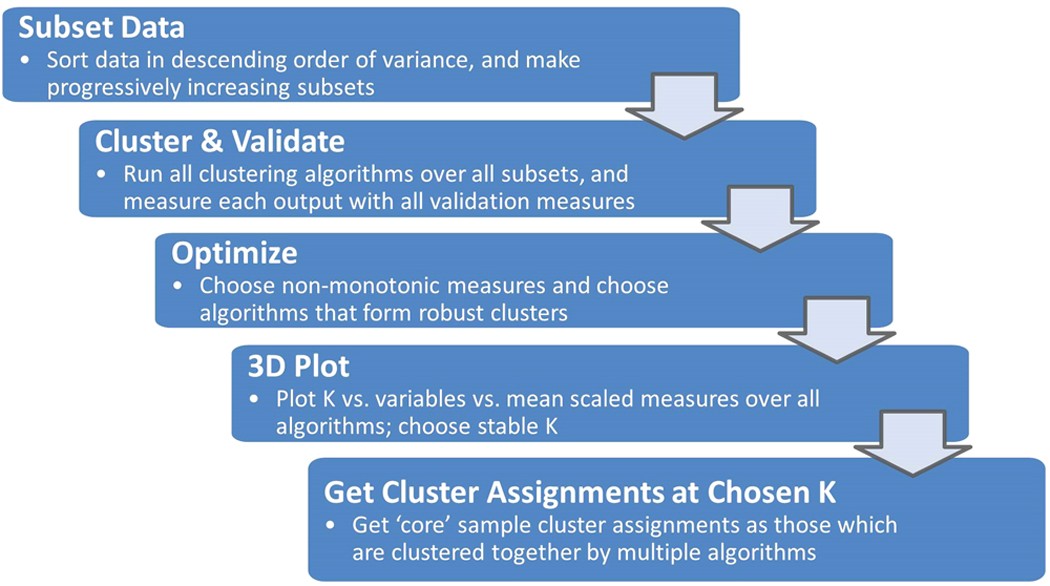 Subset Data
• Sort data in descending order of variance, and make progressively increasing subsets

Cluster & Validate
• Run all clustering algorithms over all subsets, and measure each output with all validation measures

Optimize
• Choose non-monotonic measures and choose algorithms that form robust clusters

3D Plot
• Plot K vs. variables vs. mean scaled measures over all algorithms; choose stable K

Get Cluster Assignments at Chosen K
• Get 'core' sample cluster assignments as those which are clustered together by multiple algorithms